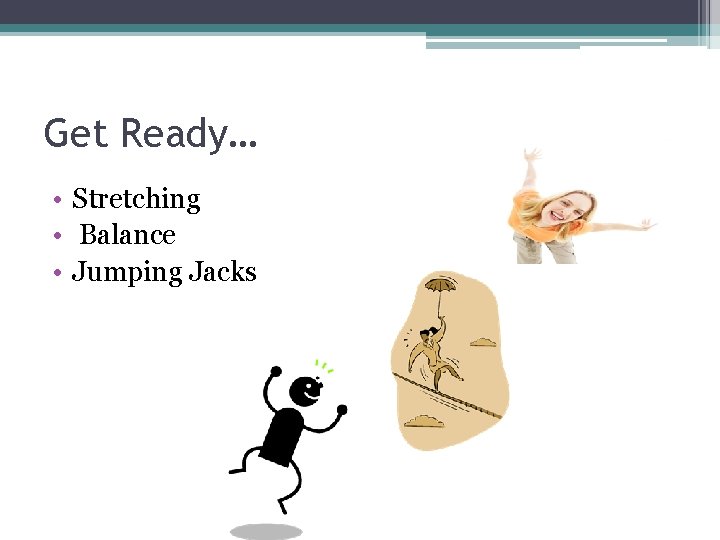 Get Ready…

• Stretching
• Balance
• Jumping Jacks